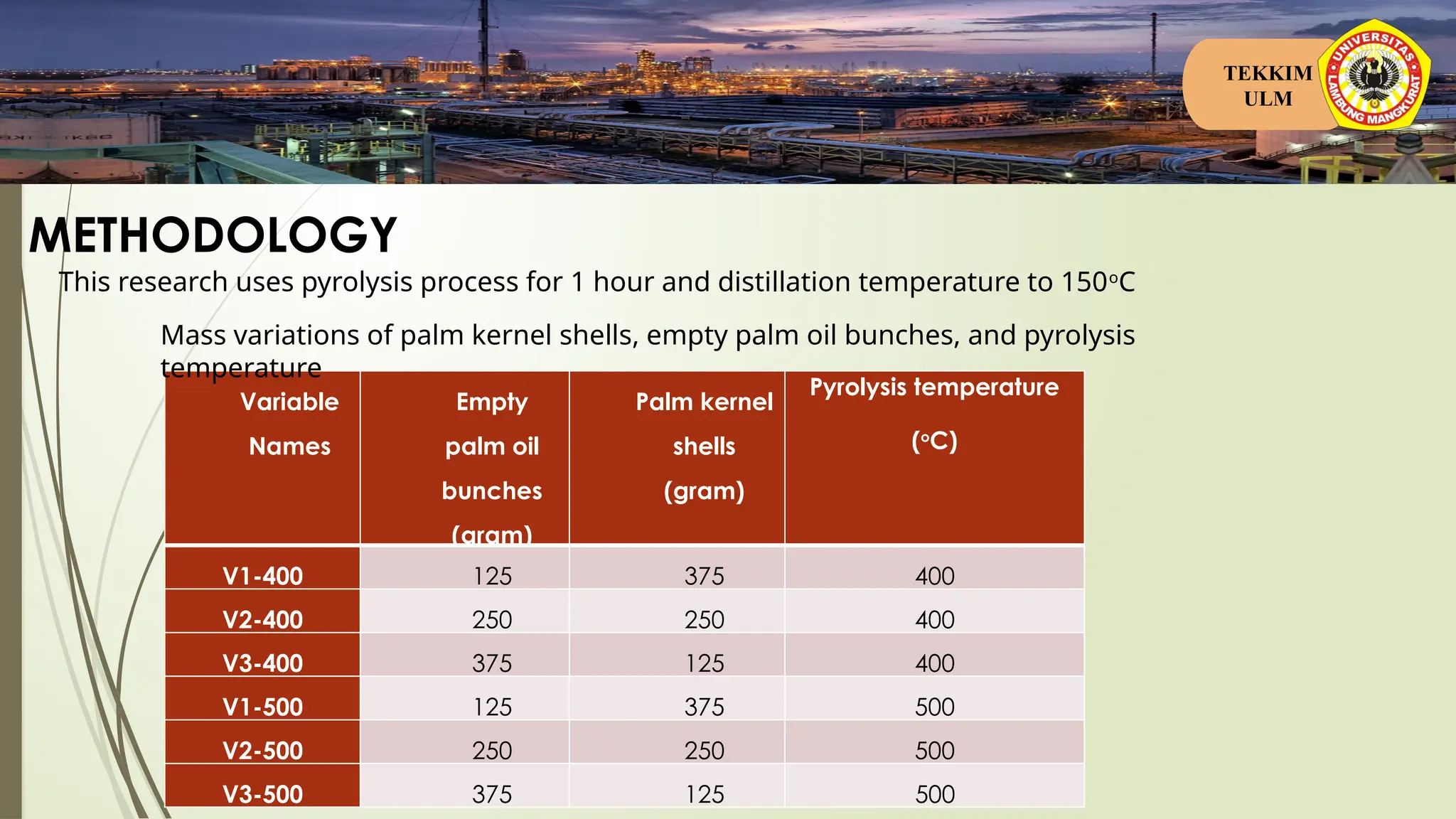 TEKKIM ULM

UNIVERSITAS LAMBUNG MANGKURAT

METHODOLOGY

This research uses pyrolysis process for 1 hour and distillation temperature to 150°C

Mass variations of palm kernel shells, empty palm oil bunches, and pyrolysis temperature

| Variable Names | Empty palm oil bunches (gram) | Palm kernel shells (gram) | Pyrolysis temperature (°C) |
|---|---|---|---|
| V1-400 | 125 | 375 | 400 |
| V2-400 | 250 | 250 | 400 |
| V3-400 | 375 | 125 | 400 |
| V1-500 | 125 | 375 | 500 |
| V2-500 | 250 | 250 | 500 |
| V3-500 | 375 | 125 | 500 |